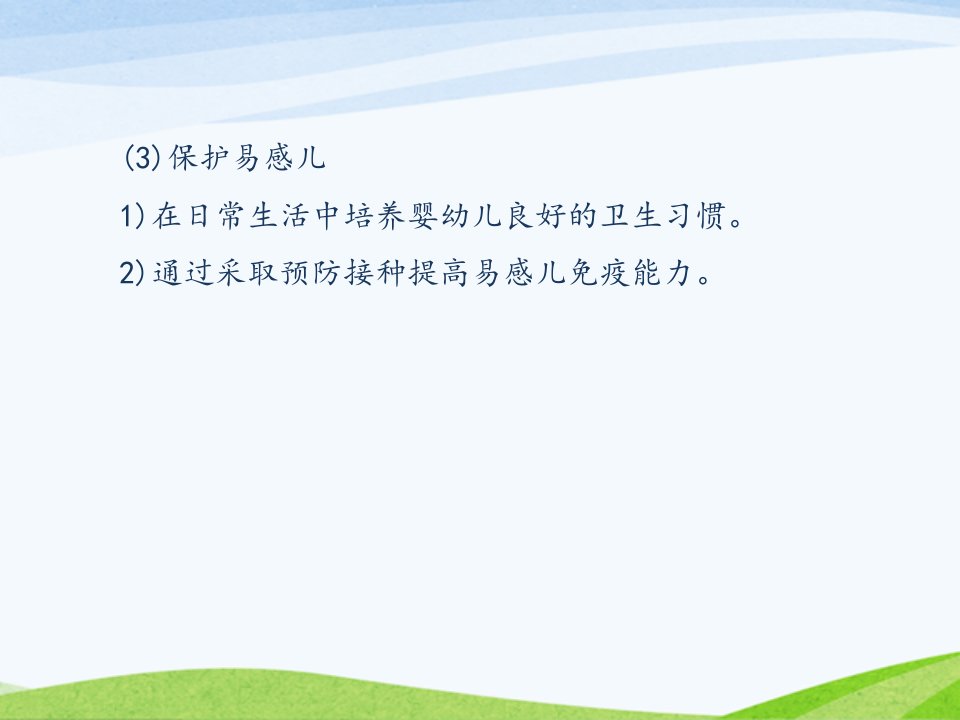 (3)保护易感儿

1)在日常生活中培养婴幼儿良好的卫生习惯。

2)通过采取预防接种提高易感儿免疫能力。